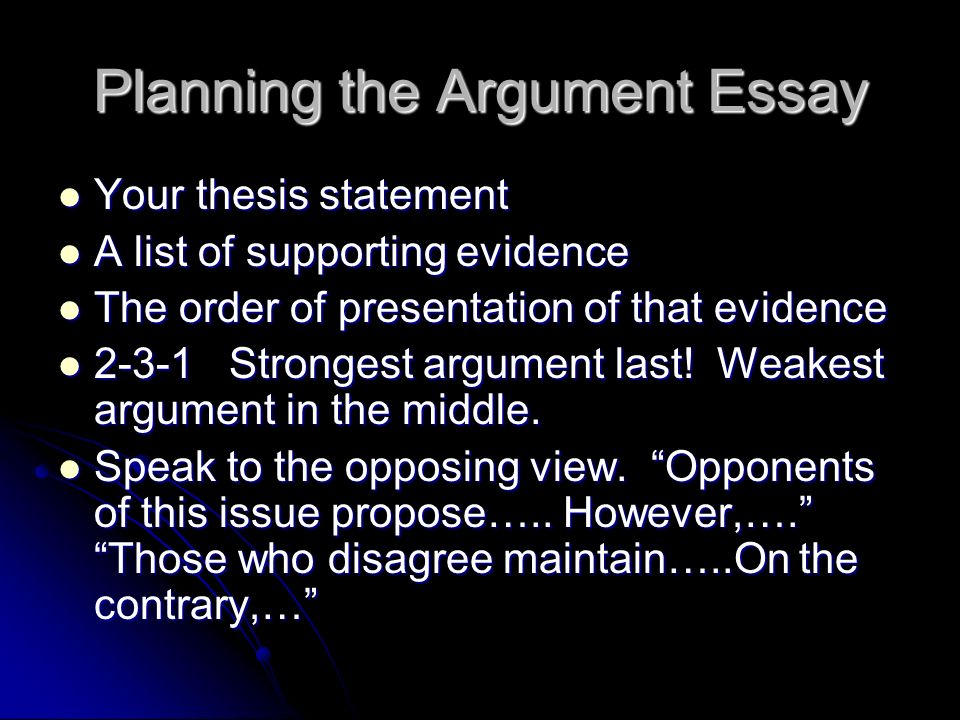 Planning the Argument Essay

- Your thesis statement
- A list of supporting evidence
- The order of presentation of that evidence
- 2-3-1 Strongest argument last! Weakest argument in the middle.
- Speak to the opposing view. “Opponents of this issue propose….. However,….” “Those who disagree maintain…..On the contrary,…”